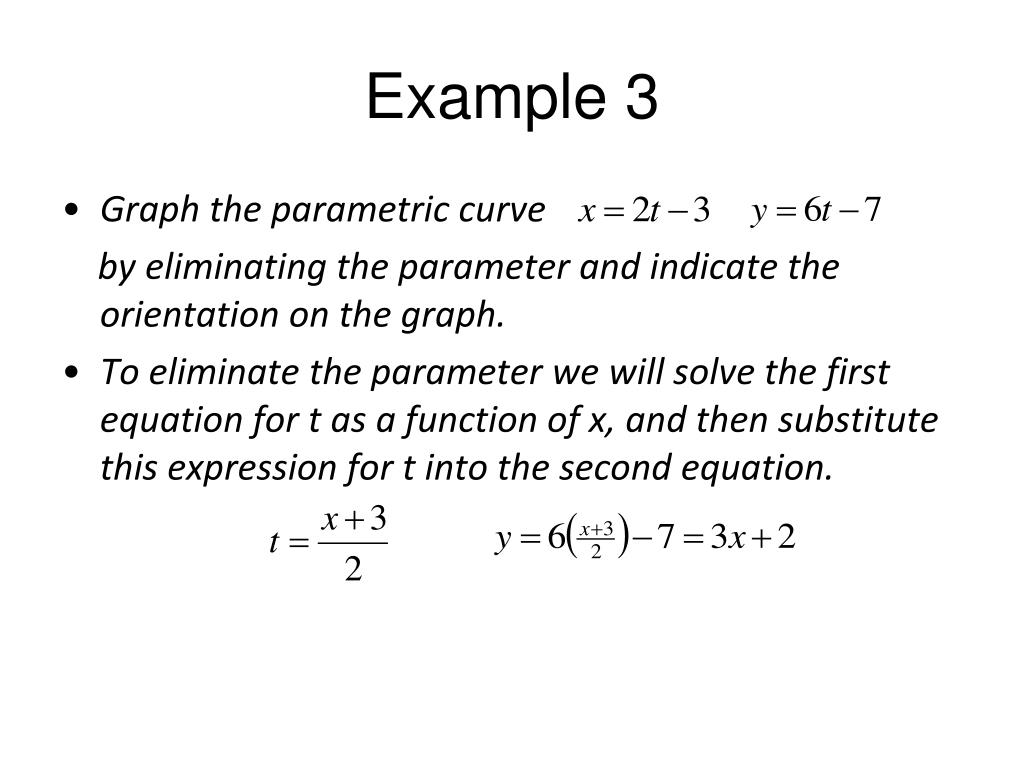 Example 3

• Graph the parametric curve $x = 2t - 3$ $y = 6t - 7$

by eliminating the parameter and indicate the orientation on the graph.

• To eliminate the parameter we will solve the first equation for t as a function of x, and then substitute this expression for t into the second equation.

$t = \frac{x+3}{2}$ $y = 6\left(\frac{x+3}{2}\right) - 7 = 3x + 2$